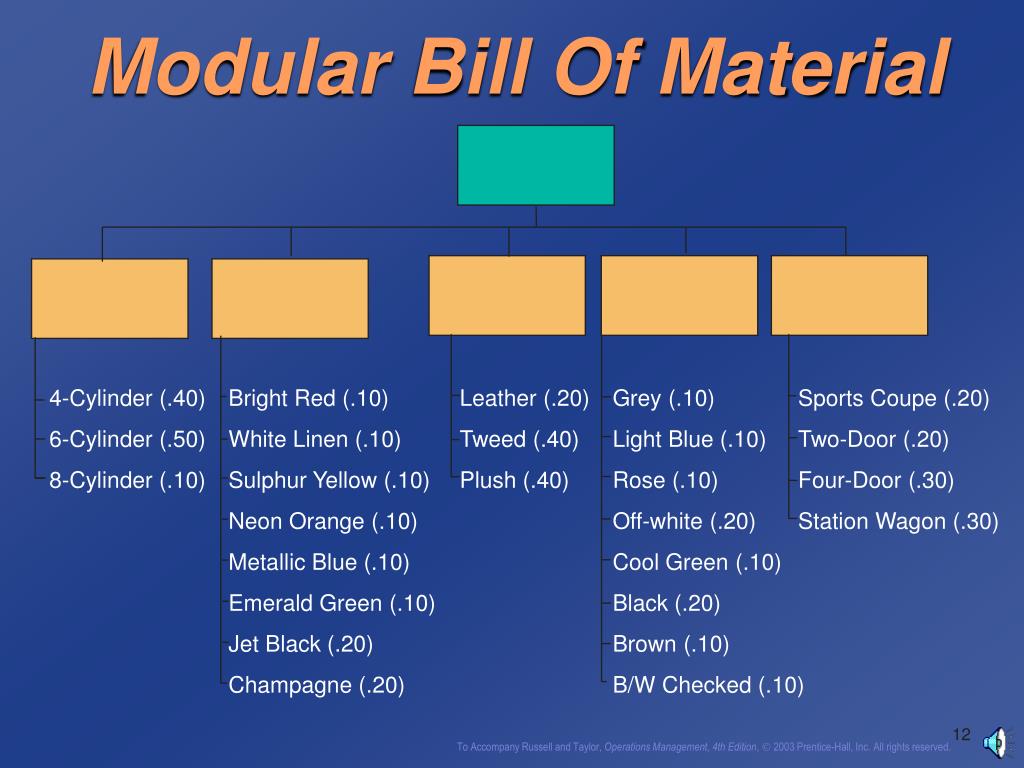 Modular Bill Of Material

4-Cylinder (.40)
6-Cylinder (.50)
8-Cylinder (.10)

Bright Red (.10)
White Linen (.10)
Sulphur Yellow (.10)
Neon Orange (.10)
Metallic Blue (.10)
Emerald Green (.10)
Jet Black (.20)
Champagne (.20)

Leather (.20)
Tweed (.40)
Plush (.40)

Grey (.10)
Light Blue (.10)
Rose (.10)
Off-white (.20)
Cool Green (.10)
Black (.20)
Brown (.10)
B/W Checked (.10)

Sports Coupe (.20)
Two-Door (.20)
Four-Door (.30)
Station Wagon (.30)

12

To Accompany Russell and Taylor, Operations Management, 4th Edition, © 2003 Prentice-Hall, Inc. All rights reserved.